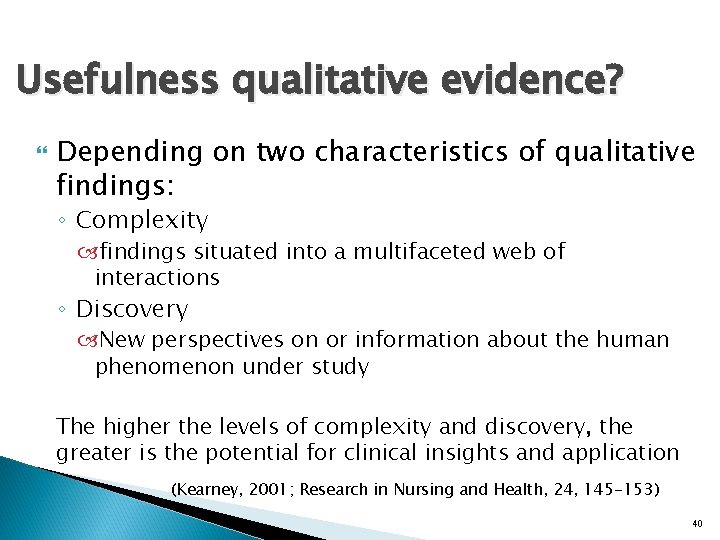 Usefulness qualitative evidence?

Depending on two characteristics of qualitative findings:

◦ Complexity

findings situated into a multifaceted web of interactions

◦ Discovery

New perspectives on or information about the human phenomenon under study

The higher the levels of complexity and discovery, the greater is the potential for clinical insights and application

(Kearney, 2001; Research in Nursing and Health, 24, 145-153)

40